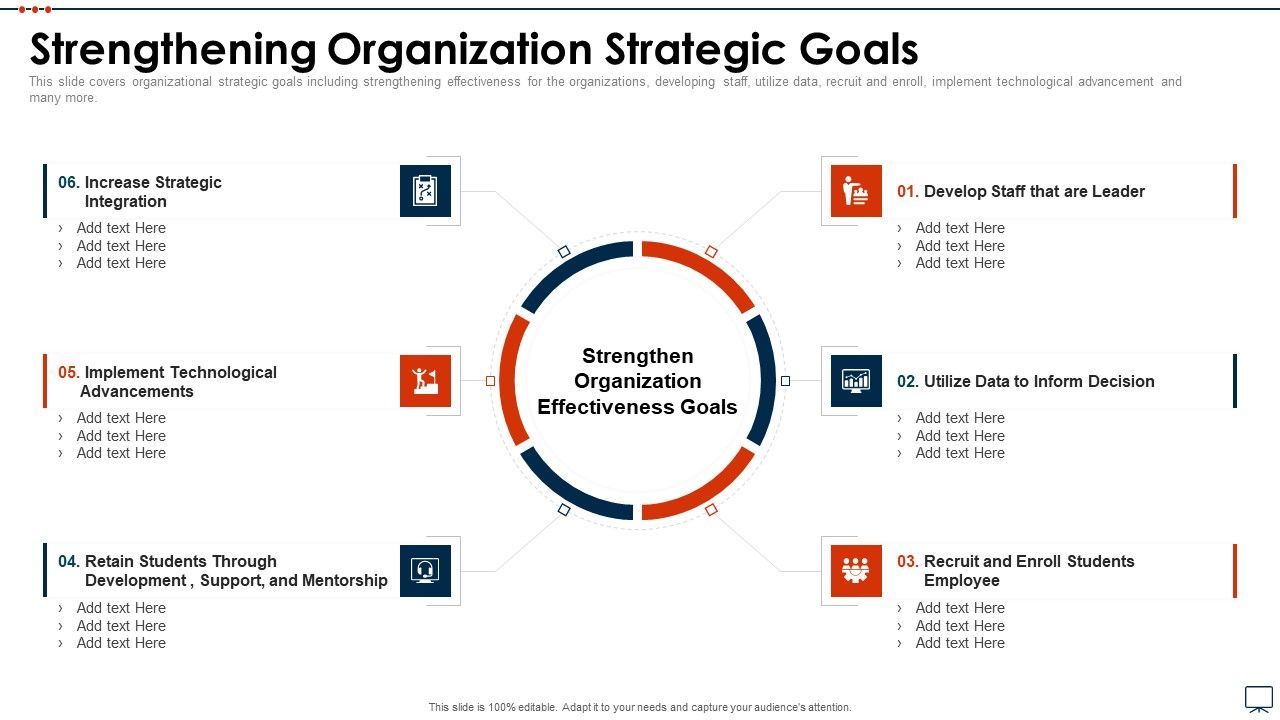 Strengthening Organization Strategic Goals

This slide covers organizational strategic goals including strengthening effectiveness for the organizations, developing staff, utilize data, recruit and enroll, implement technological advancement and many more.

06. Increase Strategic Integration
› Add text Here
› Add text Here
› Add text Here

05. Implement Technological Advancements
› Add text Here
› Add text Here
› Add text Here

04. Retain Students Through Development , Support, and Mentorship
› Add text Here
› Add text Here
› Add text Here

Strengthen Organization Effectiveness Goals

01. Develop Staff that are Leader
› Add text Here
› Add text Here
› Add text Here

02. Utilize Data to Inform Decision
› Add text Here
› Add text Here
› Add text Here

03. Recruit and Enroll Students Employee
› Add text Here
› Add text Here
› Add text Here

This slide is 100% editable. Adapt it to your needs and capture your audience's attention.